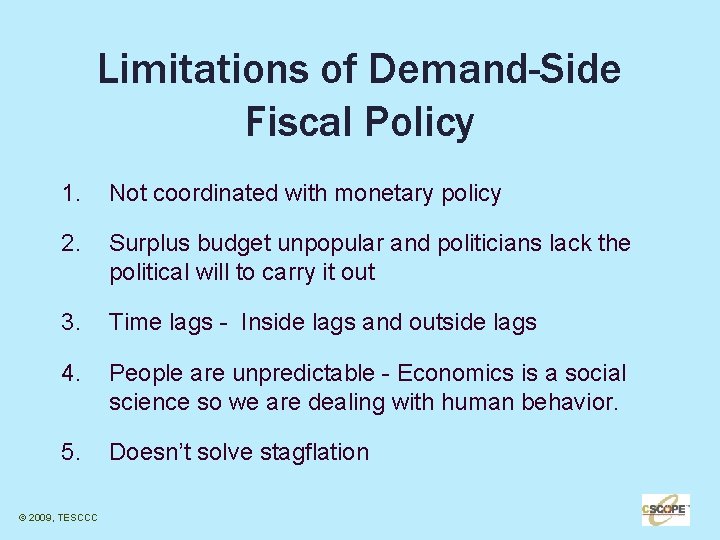 Limitations of Demand-Side Fiscal Policy

1. Not coordinated with monetary policy

2. Surplus budget unpopular and politicians lack the political will to carry it out

3. Time lags - Inside lags and outside lags

4. People are unpredictable - Economics is a social science so we are dealing with human behavior.

5. Doesn't solve stagflation

© 2009, TESCCC

CSCOPE